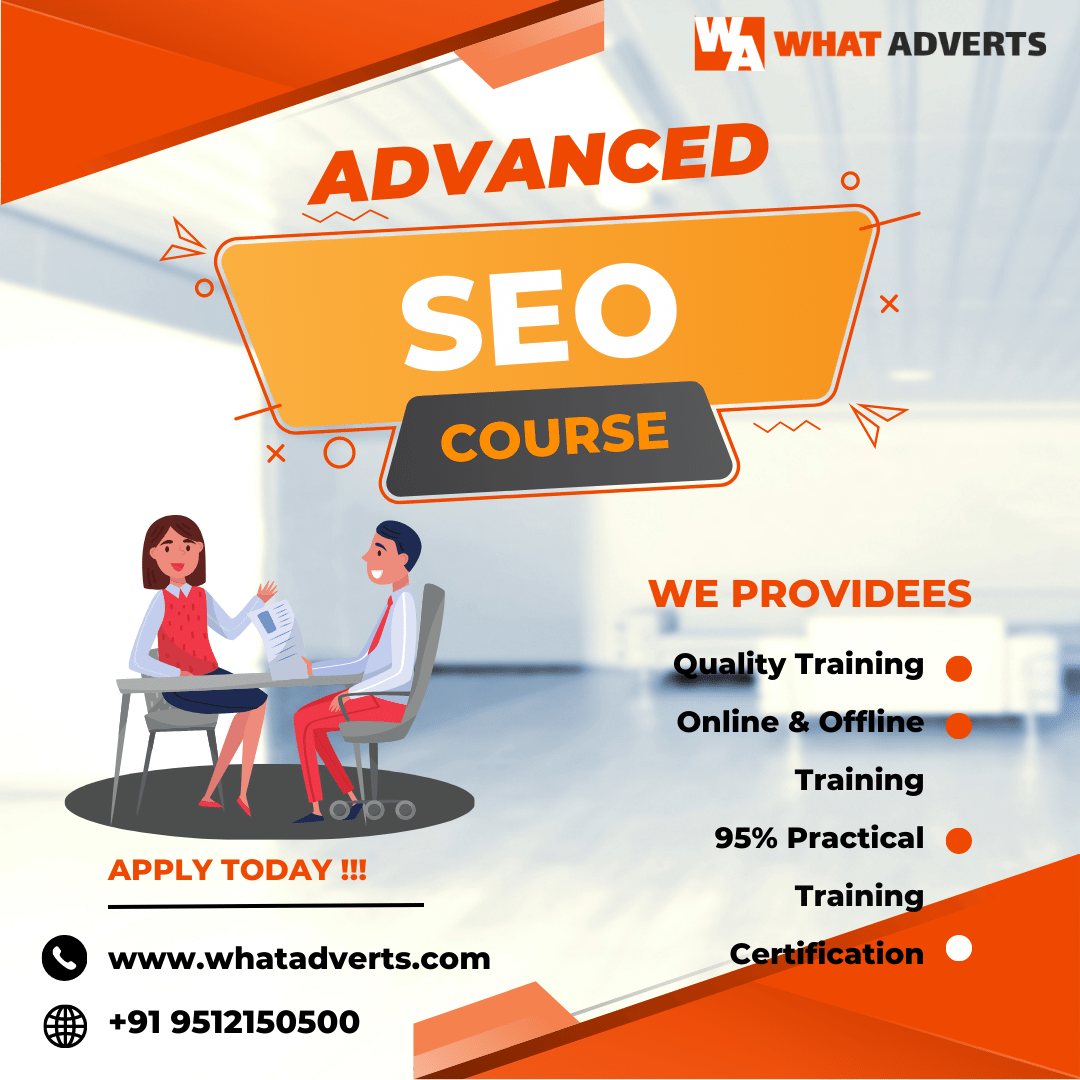 WA WHAT ADVERTS

ADVANCED

SEO

COURSE

WE PROVIDEES

Quality Training

Online & Offline Training

95% Practical Training

Certification

APPLY TODAY !!!

www.whatadverts.com

+91 9512150500